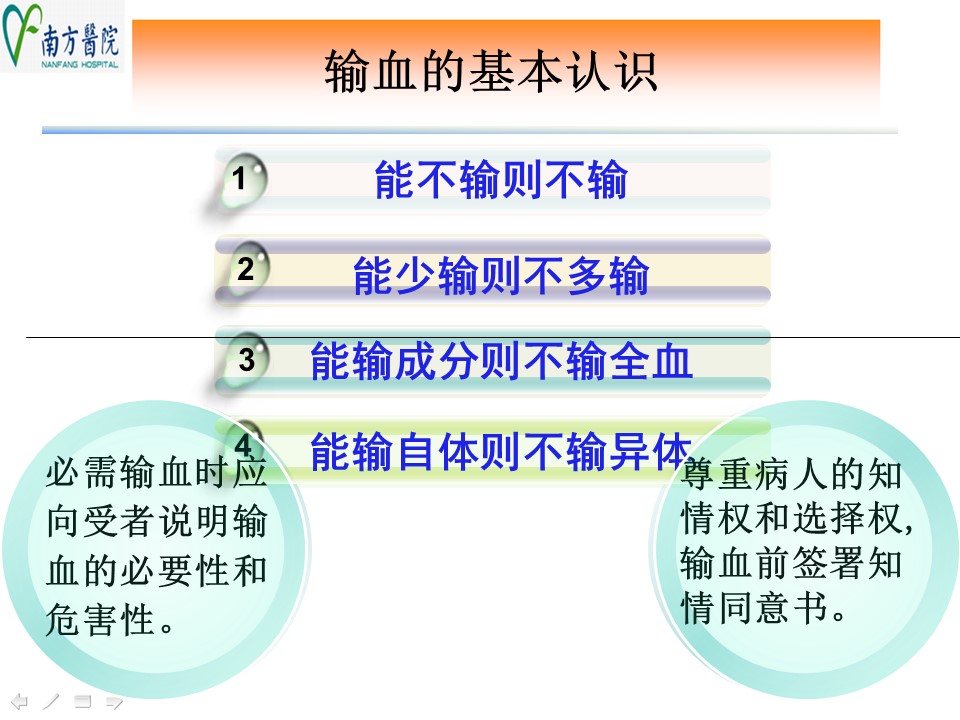 南方醫院
NANFANG HOSPITAL

输血的基本认识

1 能不输则不输

2 能少输则不多输

3 能输成分则不输全血

4 能输自体则不输异体

必需输血时应向受者说明输血的必要性和危害性。

尊重病人的知情权和选择权，输血前签署知情同意书。